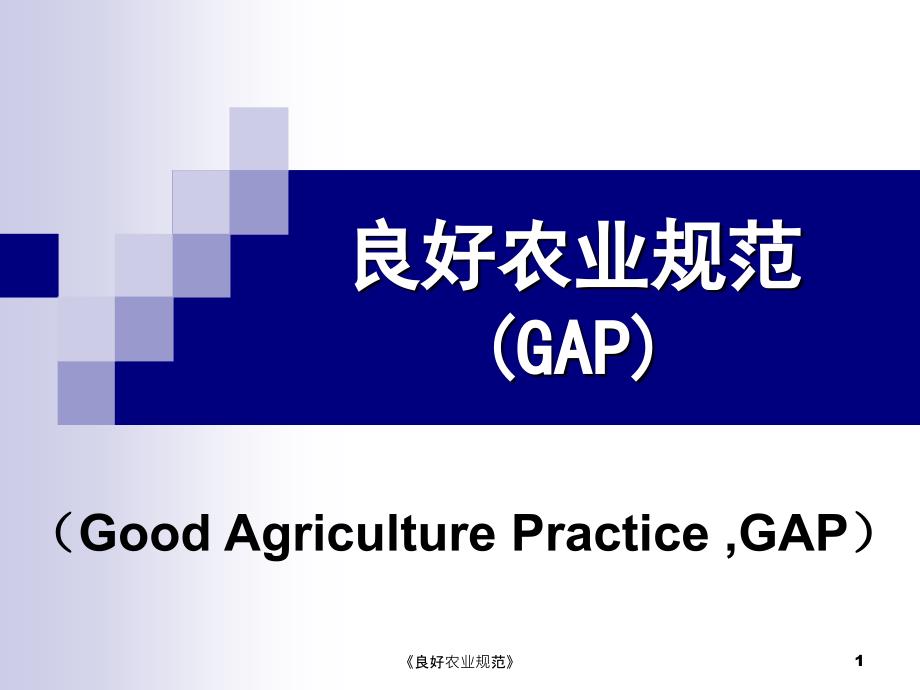 良好农业规范
(GAP)

（Good Agriculture Practice ,GAP）

《良好农业规范》

1